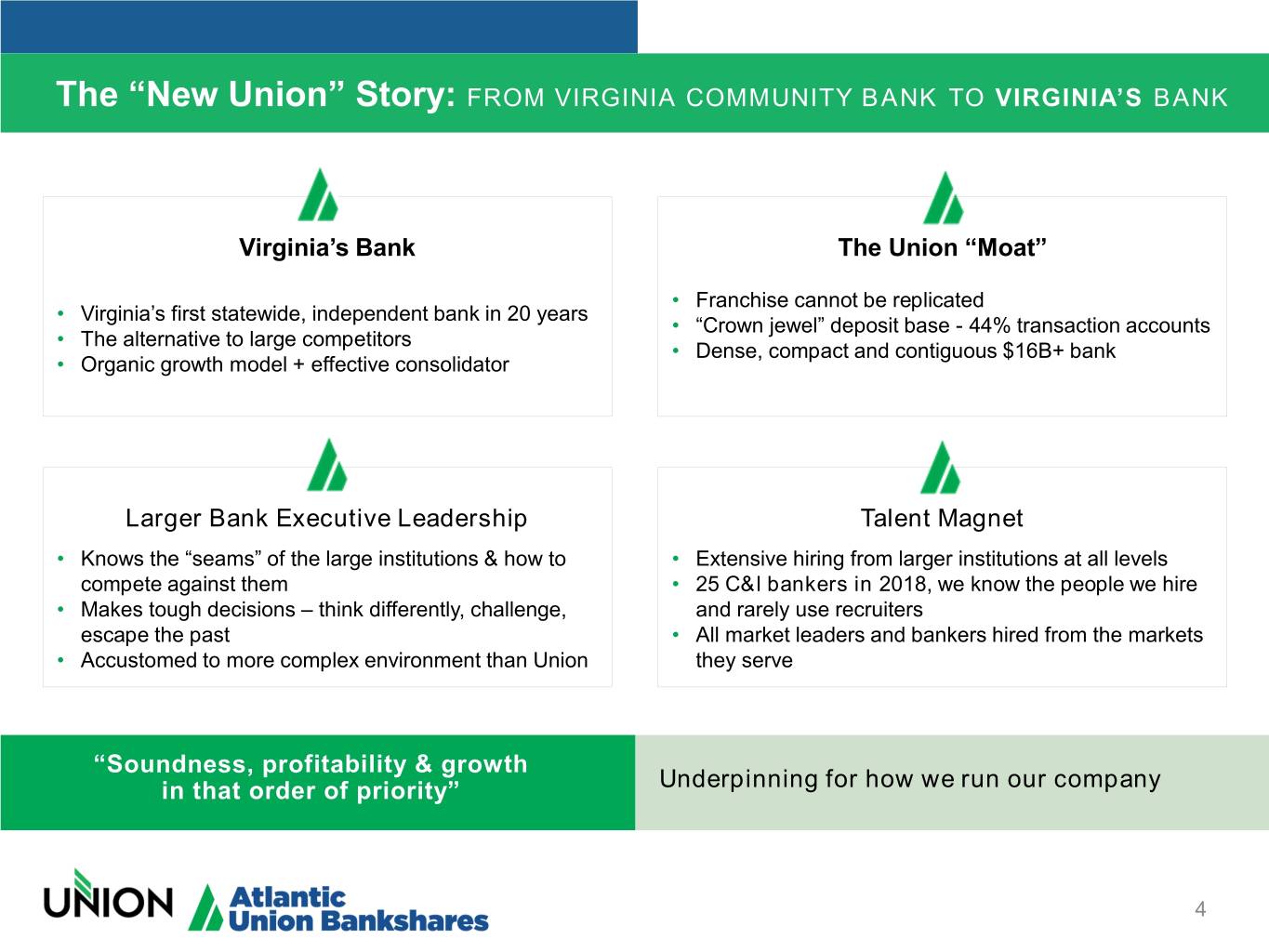 The “New Union” Story: FROM VIRGINIA COMMUNITY BANK TO VIRGINIA’S BANK

Virginia’s Bank

• Virginia’s first statewide, independent bank in 20 years
• The alternative to large competitors
• Organic growth model + effective consolidator

The Union “Moat”

• Franchise cannot be replicated
• “Crown jewel” deposit base - 44% transaction accounts
• Dense, compact and contiguous $16B+ bank

Larger Bank Executive Leadership

• Knows the “seams” of the large institutions & how to compete against them
• Makes tough decisions – think differently, challenge, escape the past
• Accustomed to more complex environment than Union

Talent Magnet

• Extensive hiring from larger institutions at all levels
• 25 C&I bankers in 2018, we know the people we hire and rarely use recruiters
• All market leaders and bankers hired from the markets they serve

“Soundness, profitability & growth in that order of priority”

Underpinning for how we run our company

UNION

Atlantic Union Bankshares

4